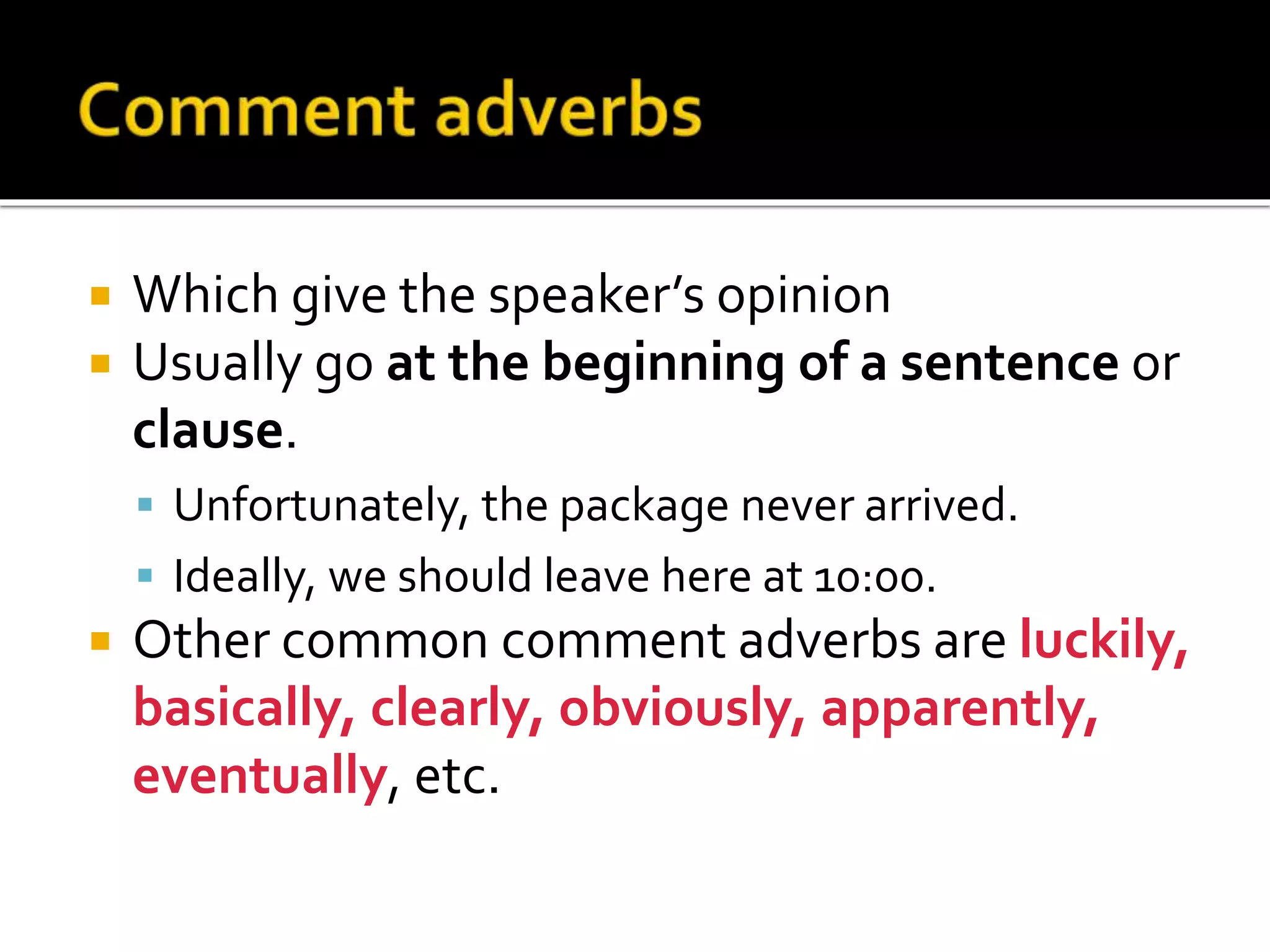 Comment adverbs

Which give the speaker's opinion

Usually go at the beginning of a sentence or clause.

Unfortunately, the package never arrived.

Ideally, we should leave here at 10:00.

Other common comment adverbs are luckily, basically, clearly, obviously, apparently, eventually, etc.